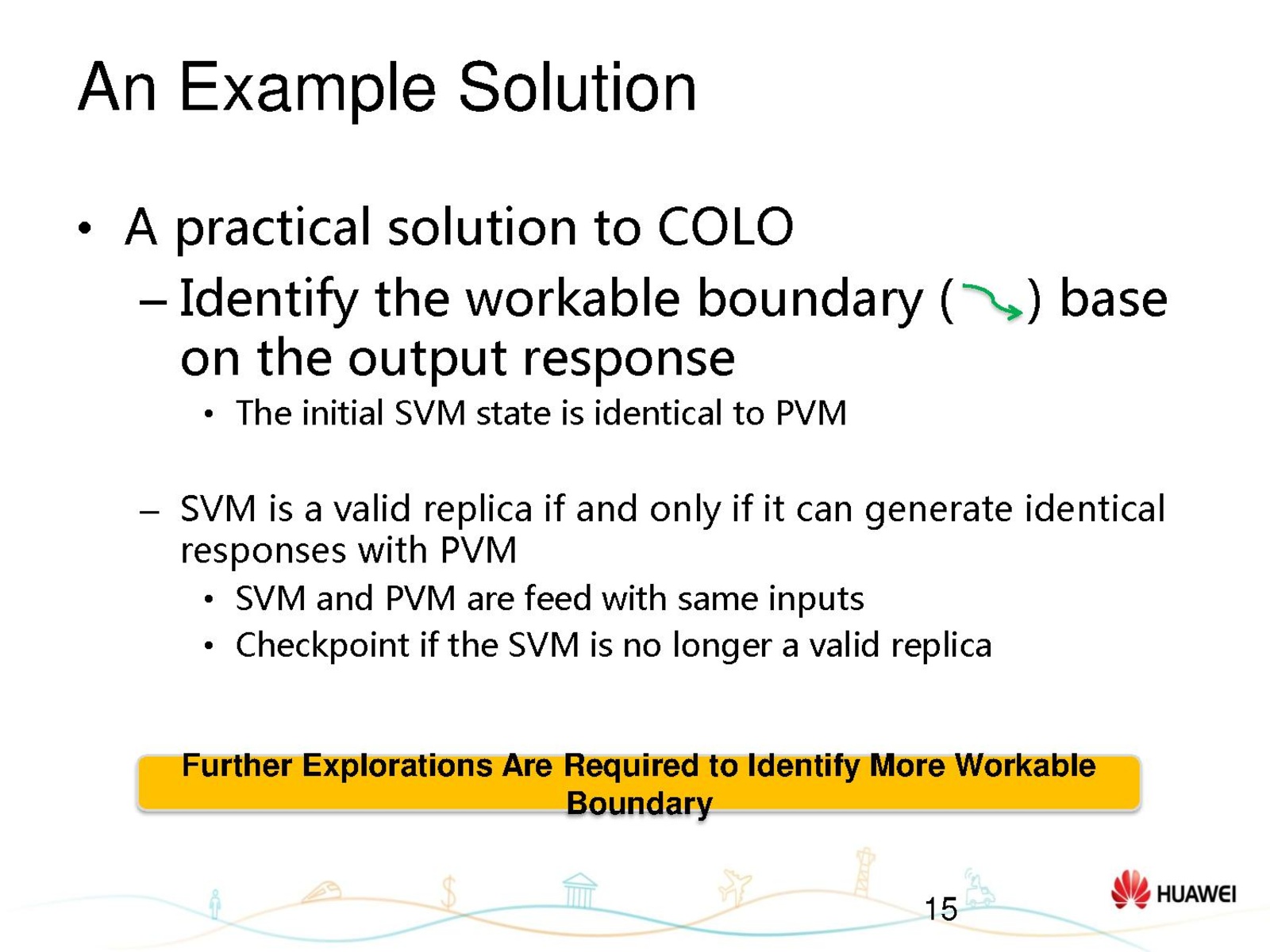 An Example Solution

• A practical solution to COLO

– Identify the workable boundary ( ) base on the output response

• The initial SVM state is identical to PVM

– SVM is a valid replica if and only if it can generate identical responses with PVM

• SVM and PVM are feed with same inputs

• Checkpoint if the SVM is no longer a valid replica

Further Explorations Are Required to Identify More Workable Boundary

15

HUAWEI